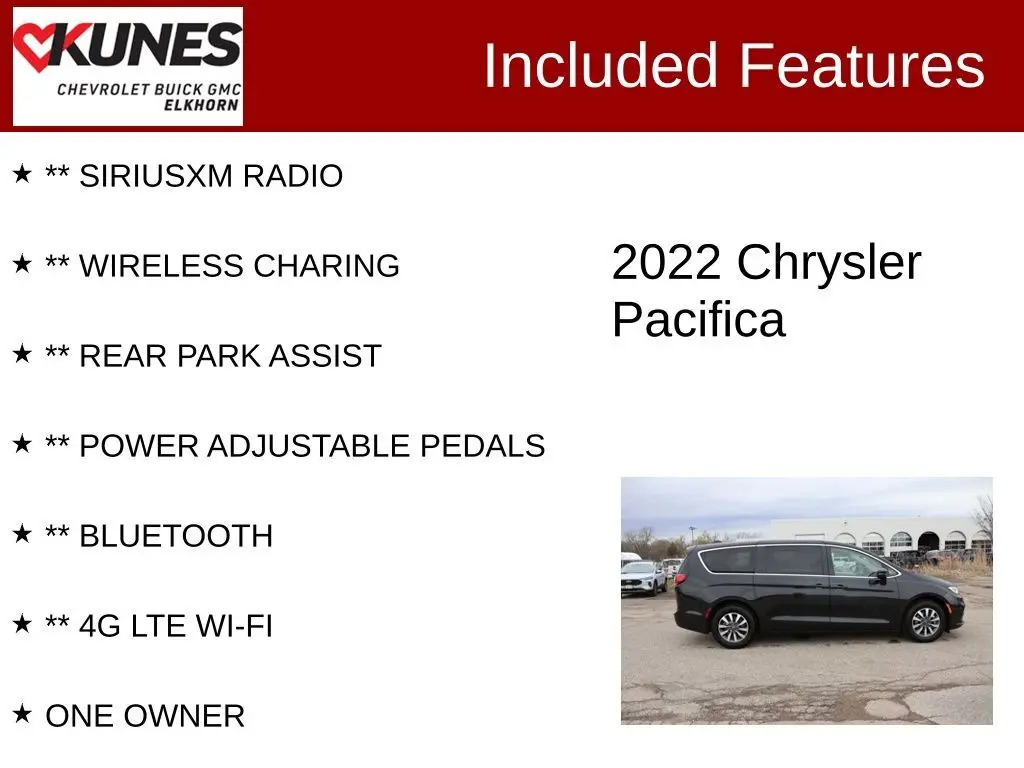 KUNES
CHEVROLET BUICK GMC
ELKHORN

Included Features

★ ** SIRIUSXM RADIO

★ ** WIRELESS CHARING

★ ** REAR PARK ASSIST

★ ** POWER ADJUSTABLE PEDALS

★ ** BLUETOOTH

★ ** 4G LTE WI-FI

★ ONE OWNER

2022 Chrysler Pacifica